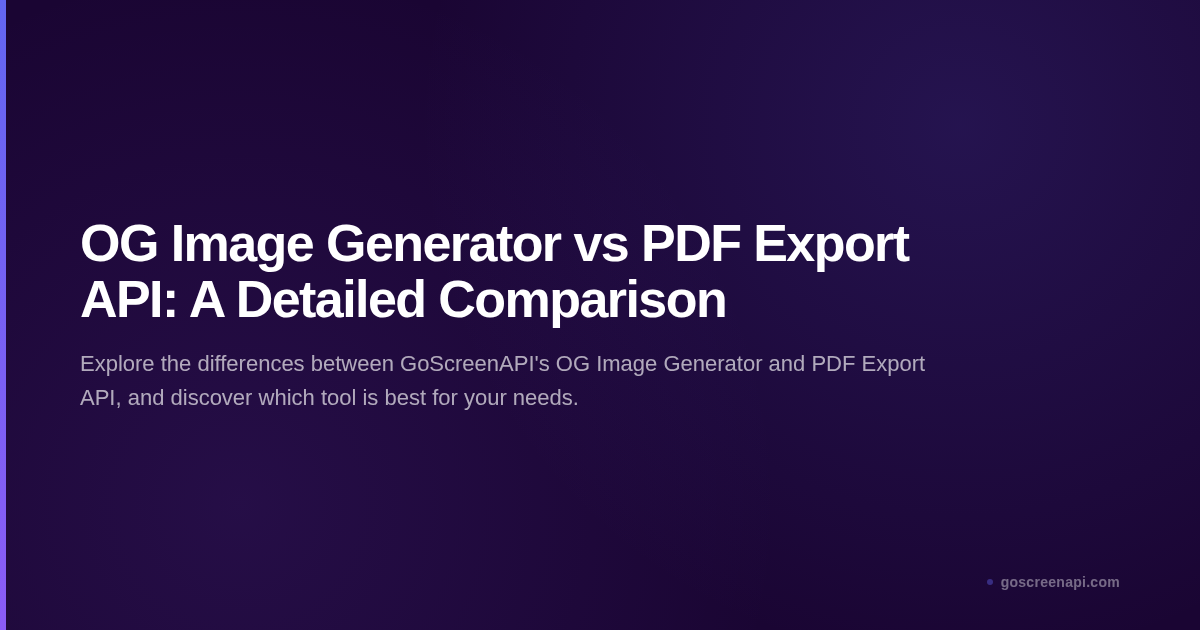 OG Image Generator vs PDF Export API: A Detailed Comparison

Explore the differences between GoScreenAPI's OG Image Generator and PDF Export API, and discover which tool is best for your needs.

goscreenapi.com